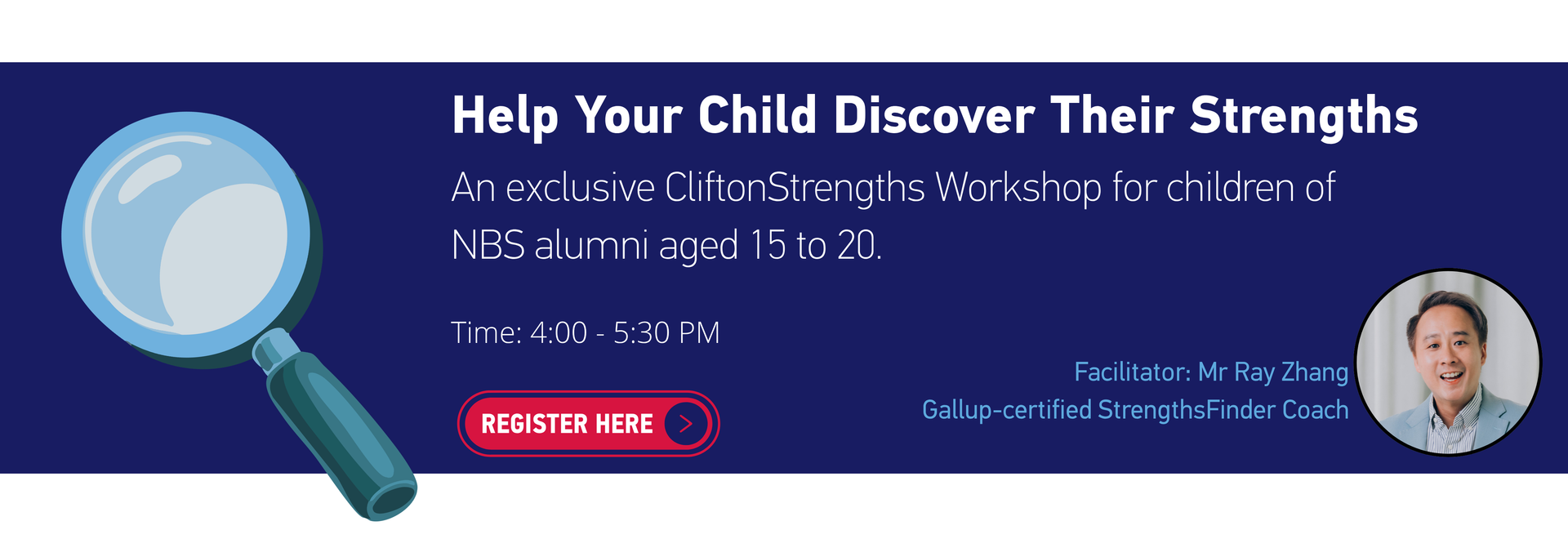 Help Your Child Discover Their Strengths

An exclusive CliftonStrengths Workshop for children of NBS alumni aged 15 to 20.

Time: 4:00 - 5:30 PM

REGISTER HERE

Facilitator: Mr Ray Zhang
Gallup-certified StrengthsFinder Coach